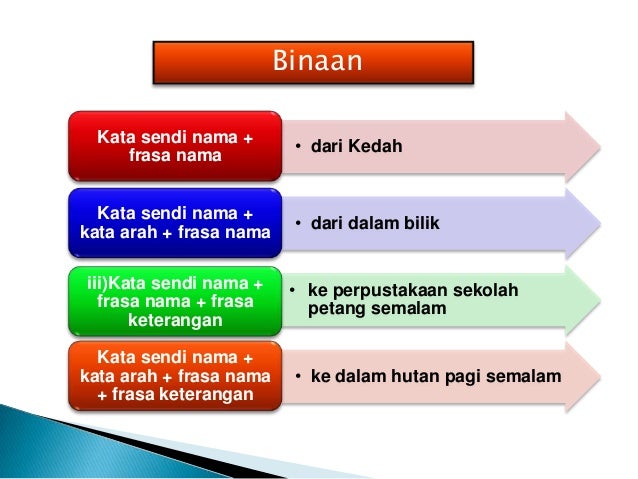 Binaan

Kata sendi nama + frasa nama

• dari Kedah

Kata sendi nama + kata arah + frasa nama

• dari dalam bilik

iii)Kata sendi nama + frasa nama + frasa keterangan

• ke perpustakaan sekolah petang semalam

Kata sendi nama + kata arah + frasa nama + frasa keterangan

• ke dalam hutan pagi semalam